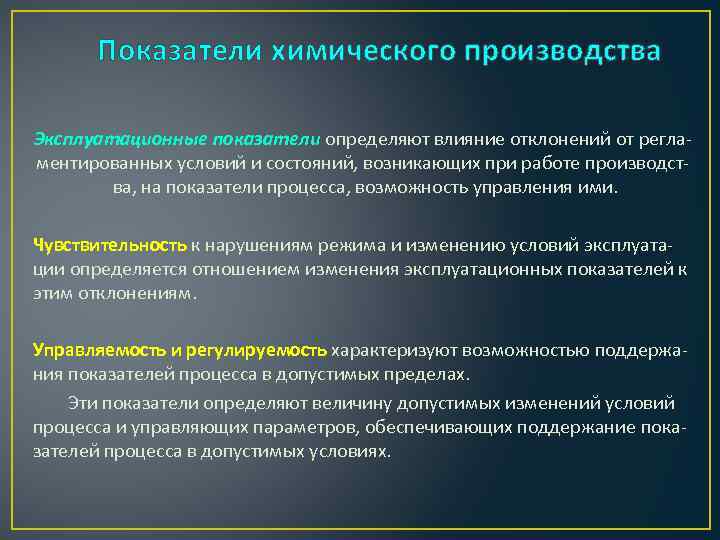 Показатели химического производства

Эксплуатационные показатели определяют влияние отклонений от регламентированных условий и состояний, возникающих при работе производства, на показатели процесса, возможность управления ими.

Чувствительность к нарушениям режима и изменению условий эксплуатации определяется отношением изменения эксплуатационных показателей к этим отклонениям.

Управляемость и регулируемость характеризуют возможностью поддержания показателей процесса в допустимых пределах.

Эти показатели определяют величину допустимых изменений условий процесса и управляющих параметров, обеспечивающих поддержание показателей процесса в допустимых условиях.